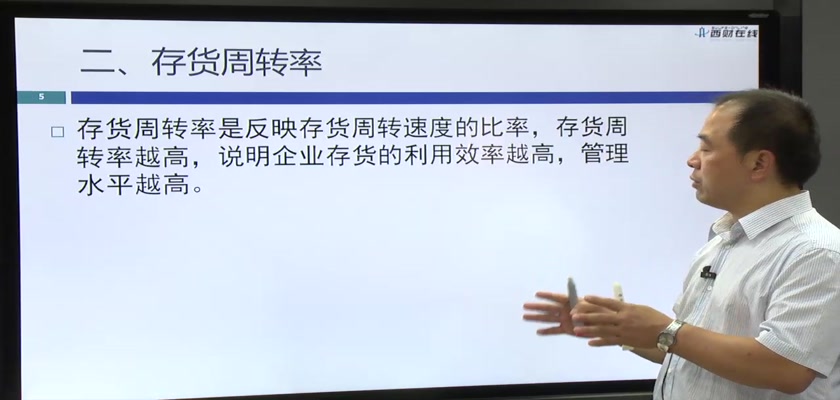 西财在线

二、存货周转率

5

□ 存货周转率是反映存货周转速度的比率，存货周转率越高，说明企业存货的利用效率越高，管理水平越高。